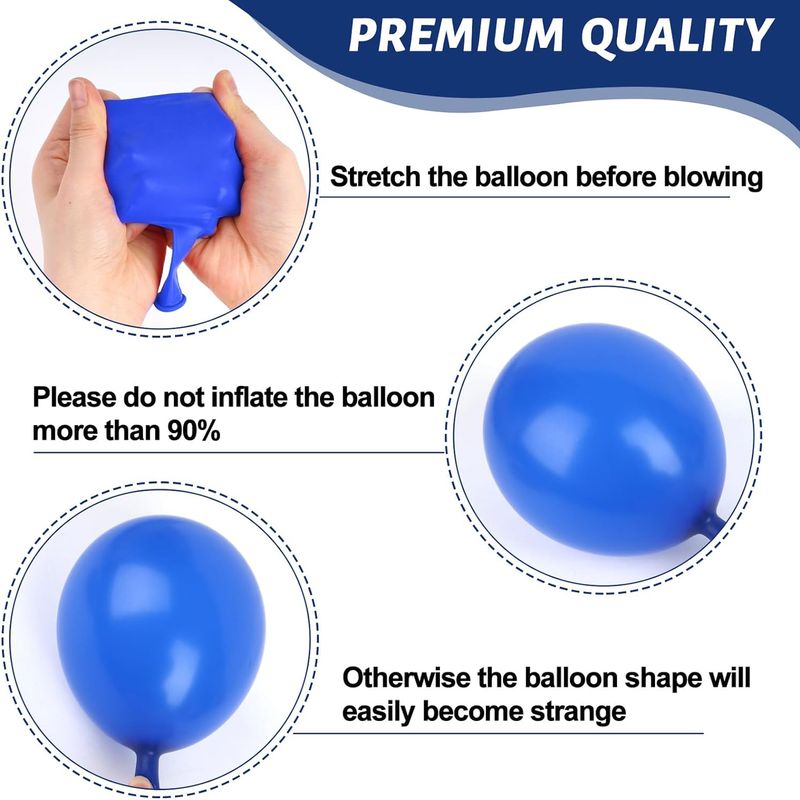 PREMIUM QUALITY

Stretch the balloon before blowing

Please do not inflate the balloon more than 90%

Otherwise the balloon shape will easily become strange